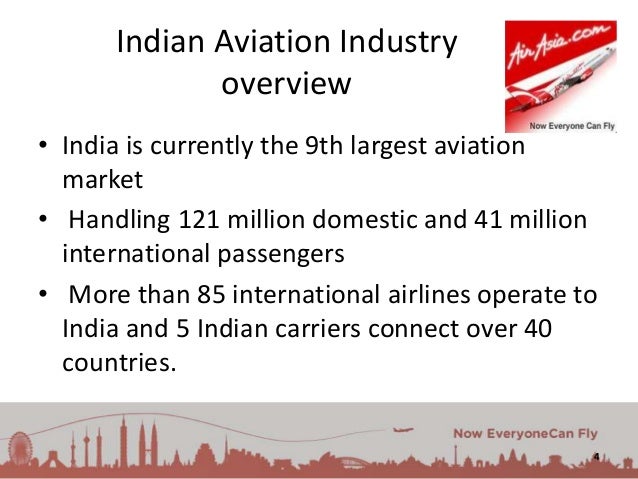 Indian Aviation Industry overview

AirAsia.com

Now Everyone Can Fly

• India is currently the 9th largest aviation market

• Handling 121 million domestic and 41 million international passengers

• More than 85 international airlines operate to India and 5 Indian carriers connect over 40 countries.

Now EveryoneCan Fly

4